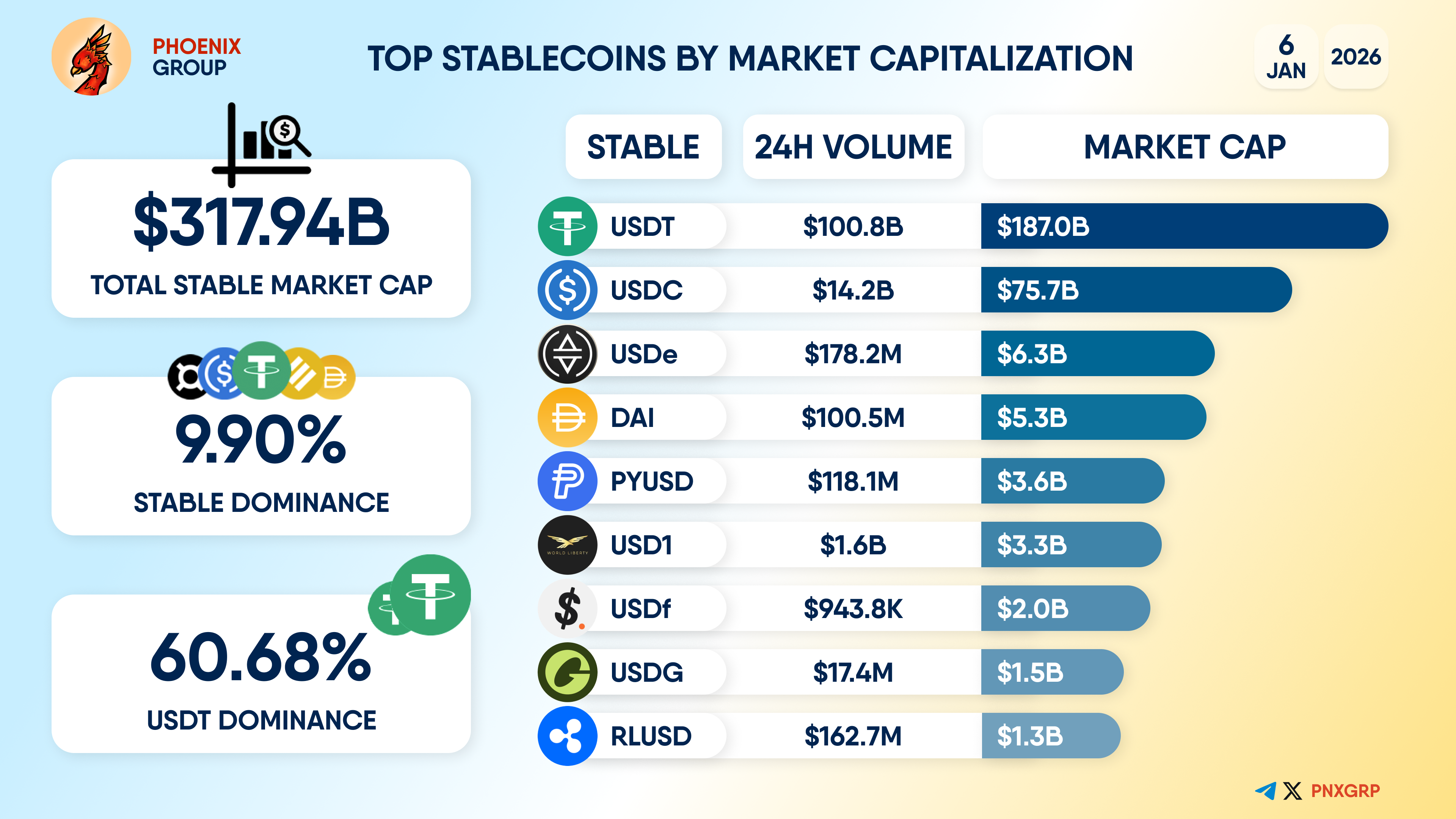 PHOENIX GROUP

TOP STABLECOINS BY MARKET CAPITALIZATION

6 JAN 2026

$317.94B
TOTAL STABLE MARKET CAP

9.90%
STABLE DOMINANCE

60.68%
USDT DOMINANCE

| STABLE | 24H VOLUME | MARKET CAP |
|---|---|---|
| USDT | $100.8B | $187.0B |
| USDC | $14.2B | $75.7B |
| USDe | $178.2M | $6.3B |
| DAI | $100.5M | $5.3B |
| PYUSD | $118.1M | $3.6B |
| USD1 | $1.6B | $3.3B |
| USDf | $943.8K | $2.0B |
| USDG | $17.4M | $1.5B |
| RLUSD | $162.7M | $1.3B |

WORLD LIBERTY

PNXGRP